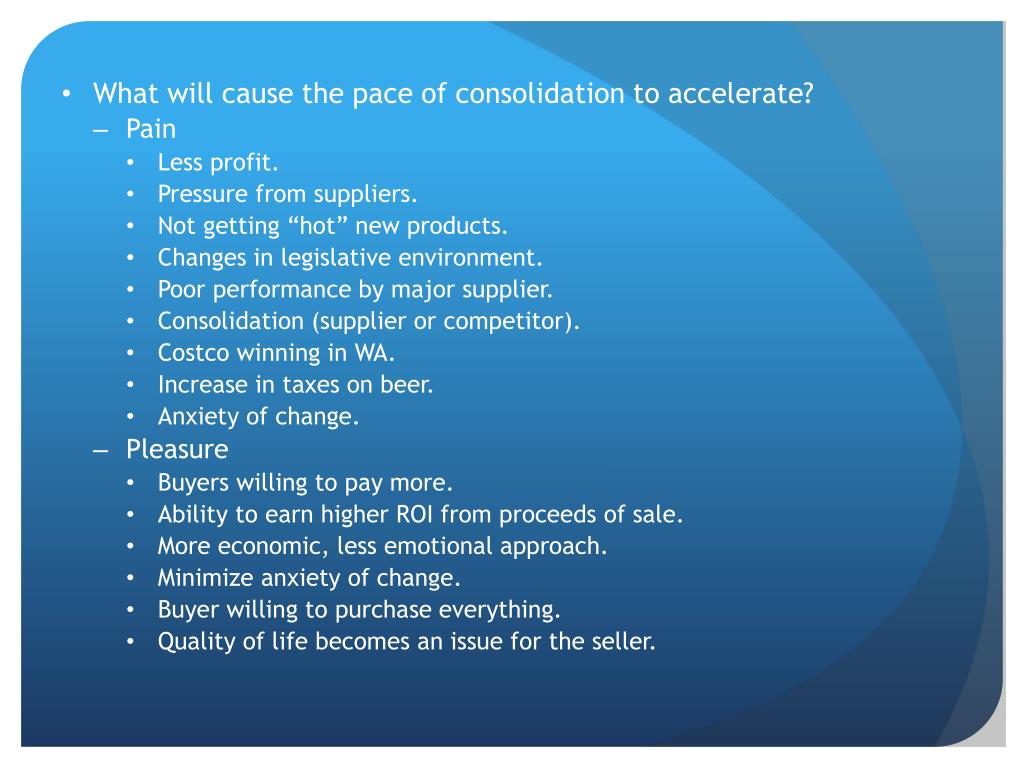 • What will cause the pace of consolidation to accelerate?
– Pain
• Less profit.
• Pressure from suppliers.
• Not getting “hot” new products.
• Changes in legislative environment.
• Poor performance by major supplier.
• Consolidation (supplier or competitor).
• Costco winning in WA.
• Increase in taxes on beer.
• Anxiety of change.
– Pleasure
• Buyers willing to pay more.
• Ability to earn higher ROI from proceeds of sale.
• More economic, less emotional approach.
• Minimize anxiety of change.
• Buyer willing to purchase everything.
• Quality of life becomes an issue for the seller.